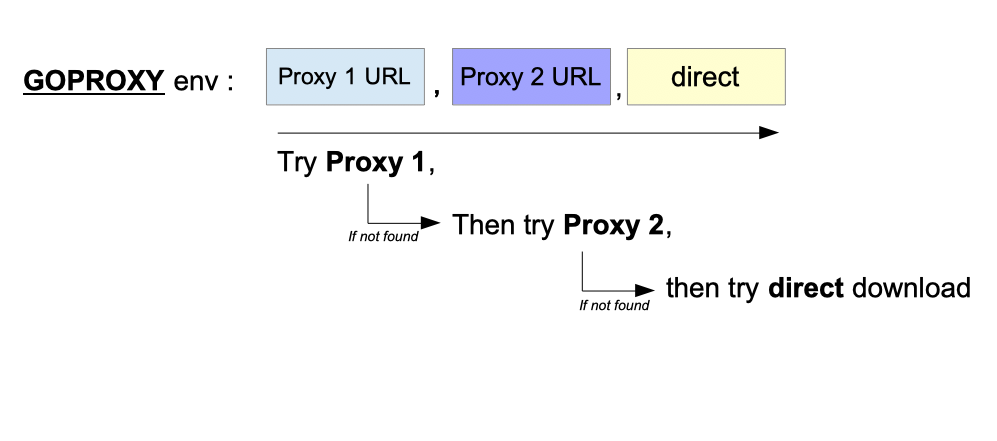 GOPROXY env : Proxy 1 URL , Proxy 2 URL , direct

Try Proxy 1,

If not found

Then try Proxy 2,

If not found

then try direct download